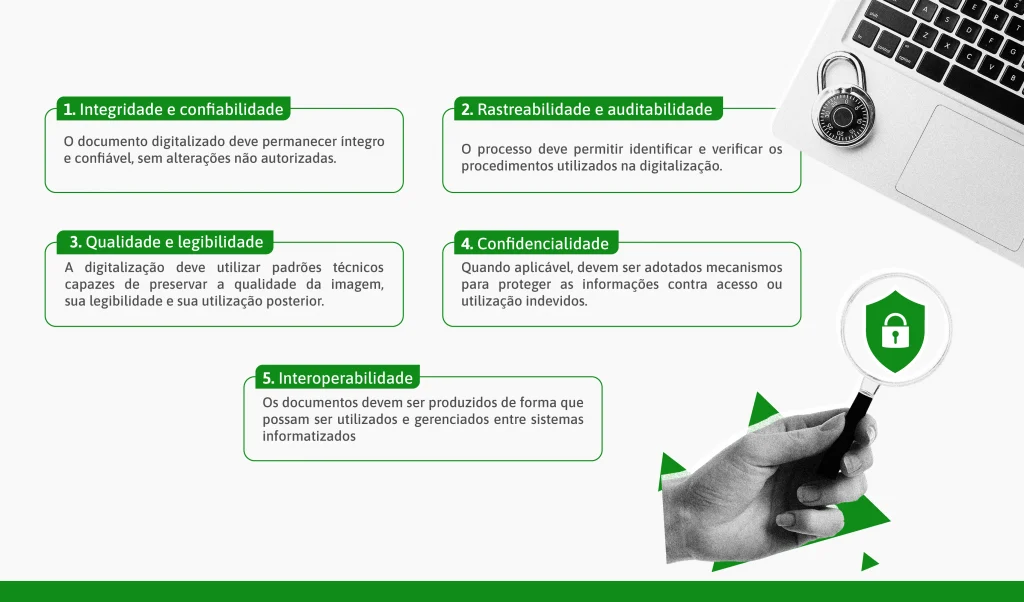 1. Integridade e confiabilidade

O documento digitalizado deve permanecer íntegro e confiável, sem alterações não autorizadas.

2. Rastreabilidade e auditabilidade

O processo deve permitir identificar e verificar os procedimentos utilizados na digitalização.

3. Qualidade e legibilidade

A digitalização deve utilizar padrões técnicos capazes de preservar a qualidade da imagem, sua legibilidade e sua utilização posterior.

4. Confidencialidade

Quando aplicável, devem ser adotados mecanismos para proteger as informações contra acesso ou utilização indevidos.

5. Interoperabilidade

Os documentos devem ser produzidos de forma que possam ser utilizados e gerenciados entre sistemas informatizados